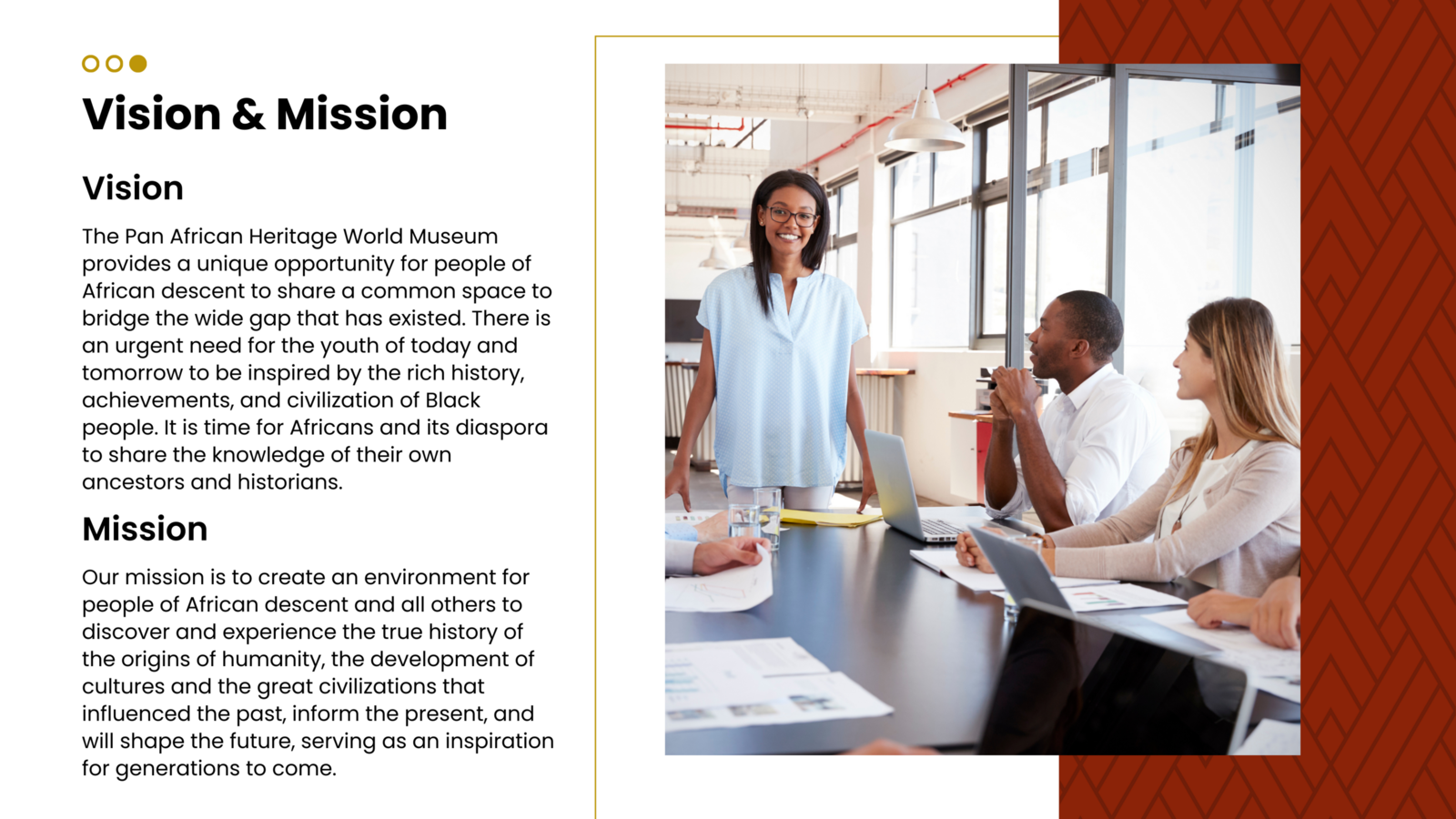 Vision & Mission

Vision

The Pan African Heritage World Museum provides a unique opportunity for people of African descent to share a common space to bridge the wide gap that has existed. There is an urgent need for the youth of today and tomorrow to be inspired by the rich history, achievements, and civilization of Black people. It is time for Africans and its diaspora to share the knowledge of their own ancestors and historians.

Mission

Our mission is to create an environment for people of African descent and all others to discover and experience the true history of the origins of humanity, the development of cultures and the great civilizations that influenced the past, inform the present, and will shape the future, serving as an inspiration for generations to come.